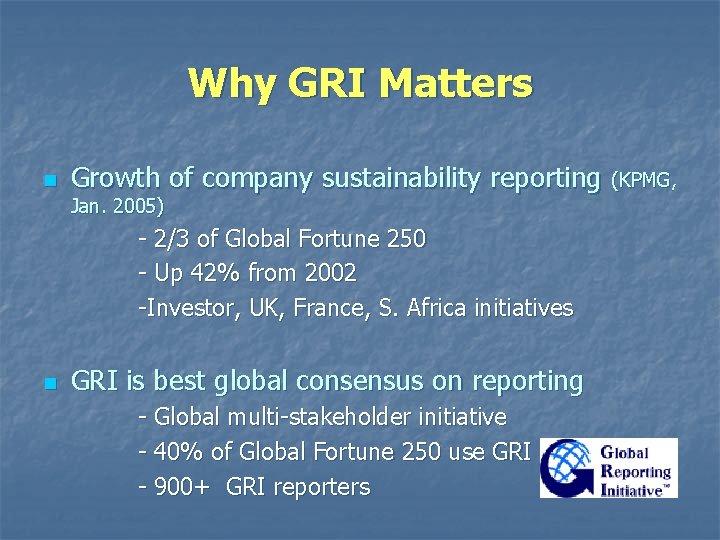 Why GRI Matters

Growth of company sustainability reporting (KPMG, Jan. 2005)

- 2/3 of Global Fortune 250

- Up 42% from 2002

-Investor, UK, France, S. Africa initiatives

GRI is best global consensus on reporting

- Global multi-stakeholder initiative

- 40% of Global Fortune 250 use GRI

- 900+ GRI reporters

Global Reporting Initiative™